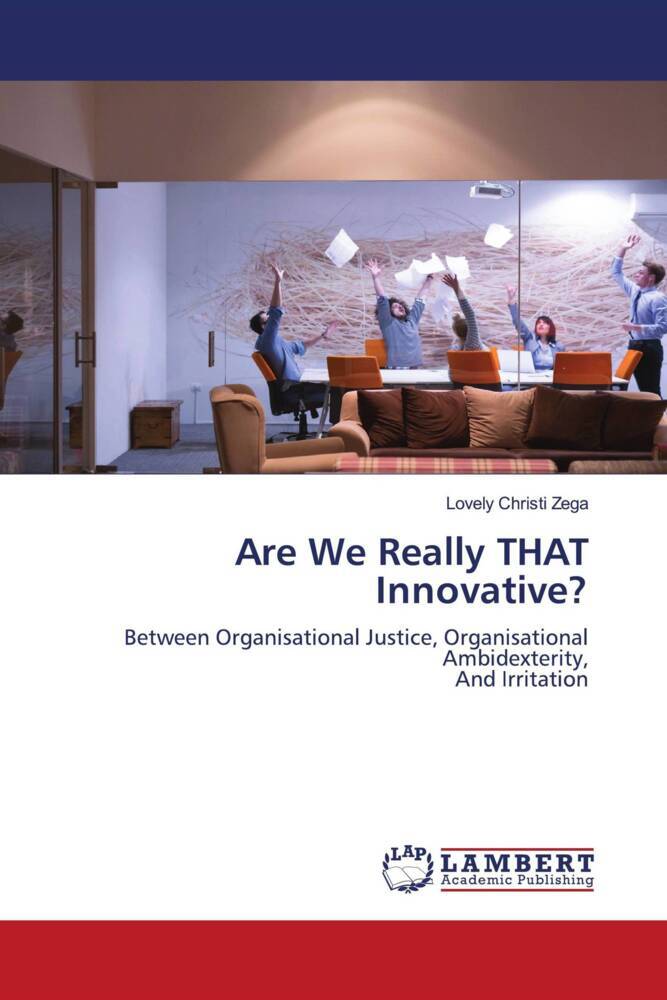 Lovely Christi Zega

Are We Really THAT Innovative?

Between Organisational Justice, Organisational Ambidexterity, And Irritation

LAP LAMBERT Academic Publishing